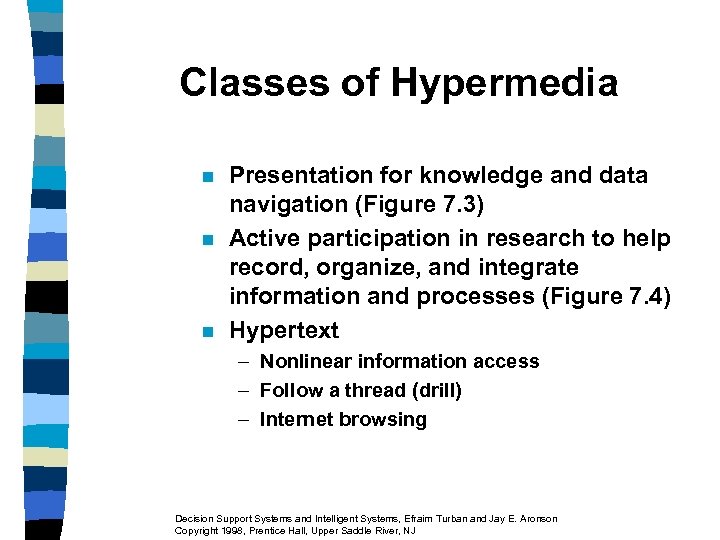 Classes of Hypermedia

- Presentation for knowledge and data navigation (Figure 7.3)
- Active participation in research to help record, organize, and integrate information and processes (Figure 7.4)
- Hypertext
  – Nonlinear information access
  – Follow a thread (drill)
  – Internet browsing

Decision Support Systems and Intelligent Systems, Efraim Turban and Jay E. Aronson
Copyright 1998, Prentice Hall, Upper Saddle River, NJ